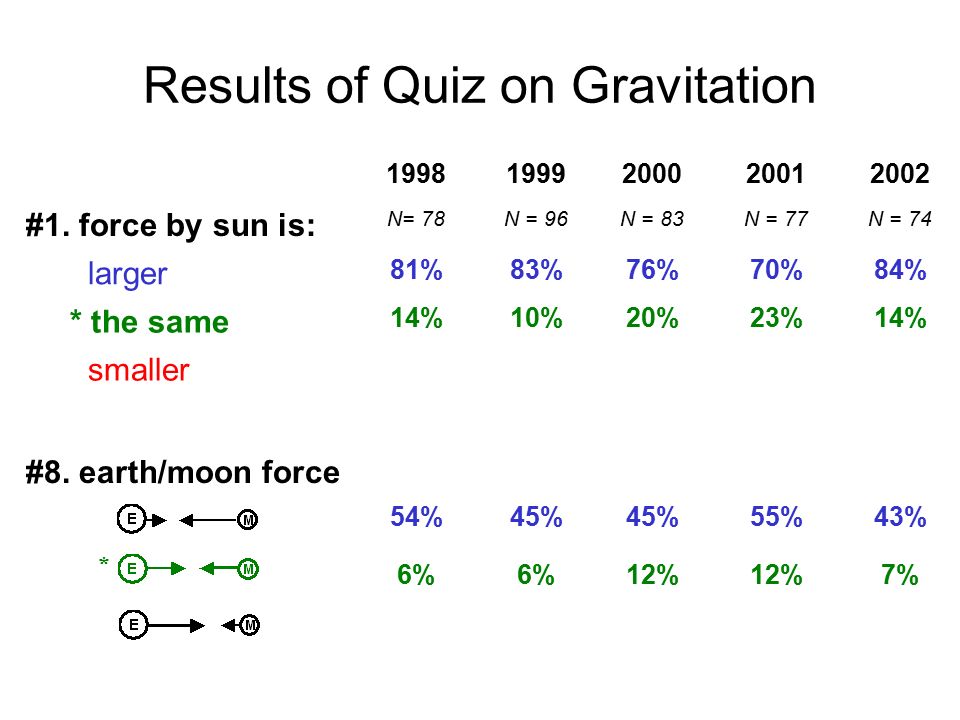 Results of Quiz on Gravitation

|  | 1998 | 1999 | 2000 | 2001 | 2002 |
|---|---|---|---|---|---|
| #1. force by sun is: | N= 78 | N = 96 | N = 83 | N = 77 | N = 74 |
| larger | 81% | 83% | 76% | 70% | 84% |
| * the same | 14% | 10% | 20% | 23% | 14% |
| smaller |  |  |  |  |  |
| #8. earth/moon force |  |  |  |  |  |
| E M | 54% | 45% | 45% | 55% | 43% |
| * E M | 6% | 6% | 12% | 12% | 7% |
| E M |  |  |  |  |  |